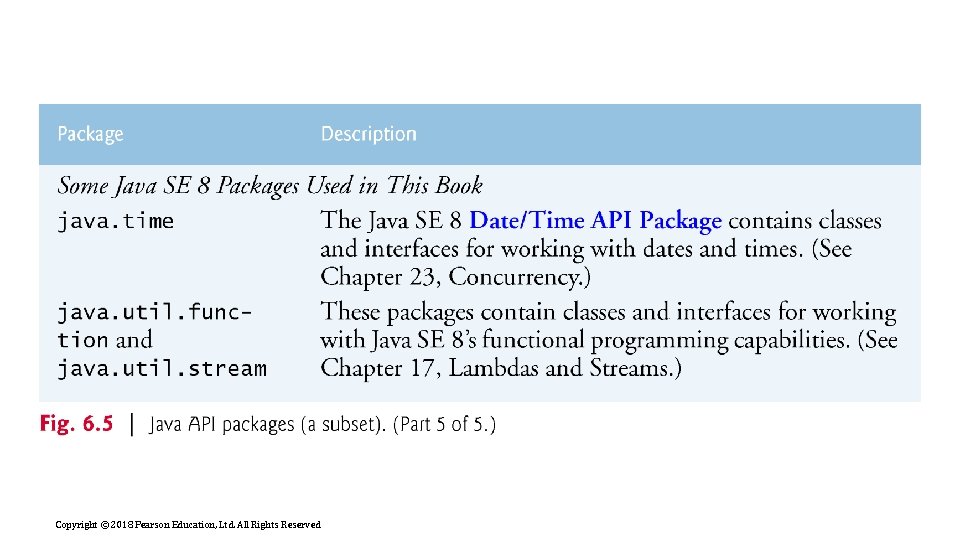 | Package | Description |
|---|---|
| *Some Java SE 8 Packages Used in This Book* | |
| java.time | The Java SE 8 Date/Time API Package contains classes and interfaces for working with dates and times. (See Chapter 23, Concurrency.) |
| java.util.function and java.util.stream | These packages contain classes and interfaces for working with Java SE 8's functional programming capabilities. (See Chapter 17, Lambdas and Streams.) |

Fig. 6.5 | Java API packages (a subset). (Part 5 of 5.)

Copyright © 2018 Pearson Education, Ltd. All Rights Reserved